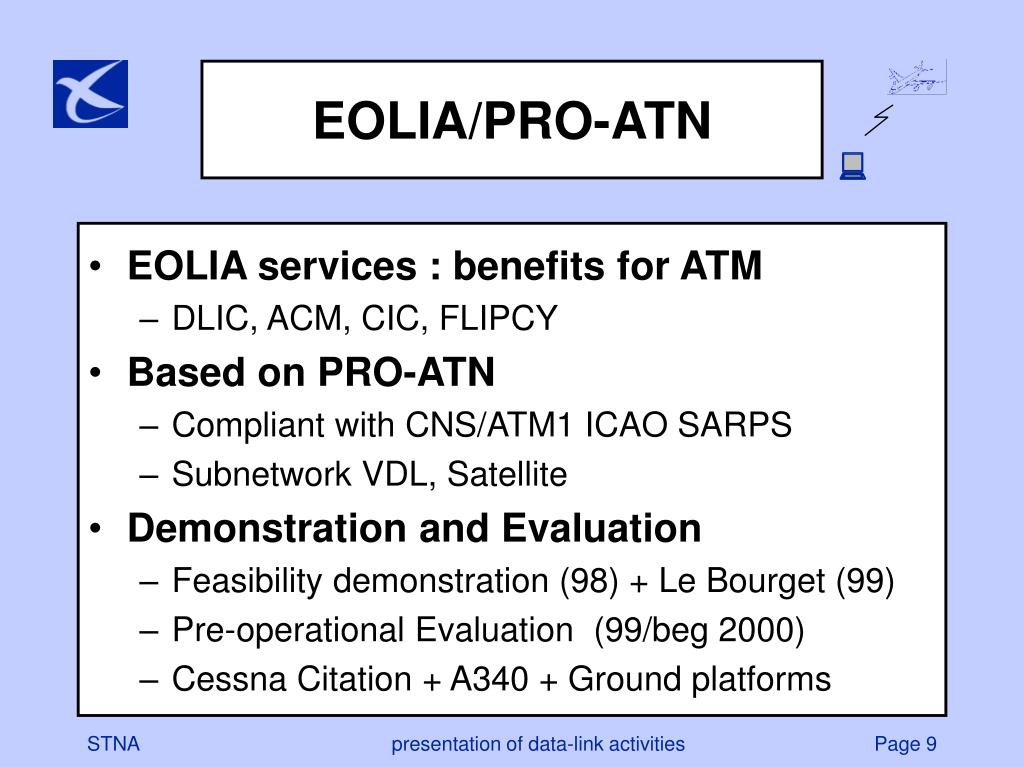 EOLIA/PRO-ATN

• EOLIA services : benefits for ATM
– DLIC, ACM, CIC, FLIPCY
• Based on PRO-ATN
– Compliant with CNS/ATM1 ICAO SARPS
– Subnetwork VDL, Satellite
• Demonstration and Evaluation
– Feasibility demonstration (98) + Le Bourget (99)
– Pre-operational Evaluation (99/beg 2000)
– Cessna Citation + A340 + Ground platforms

STNA
presentation of data-link activities
Page 9